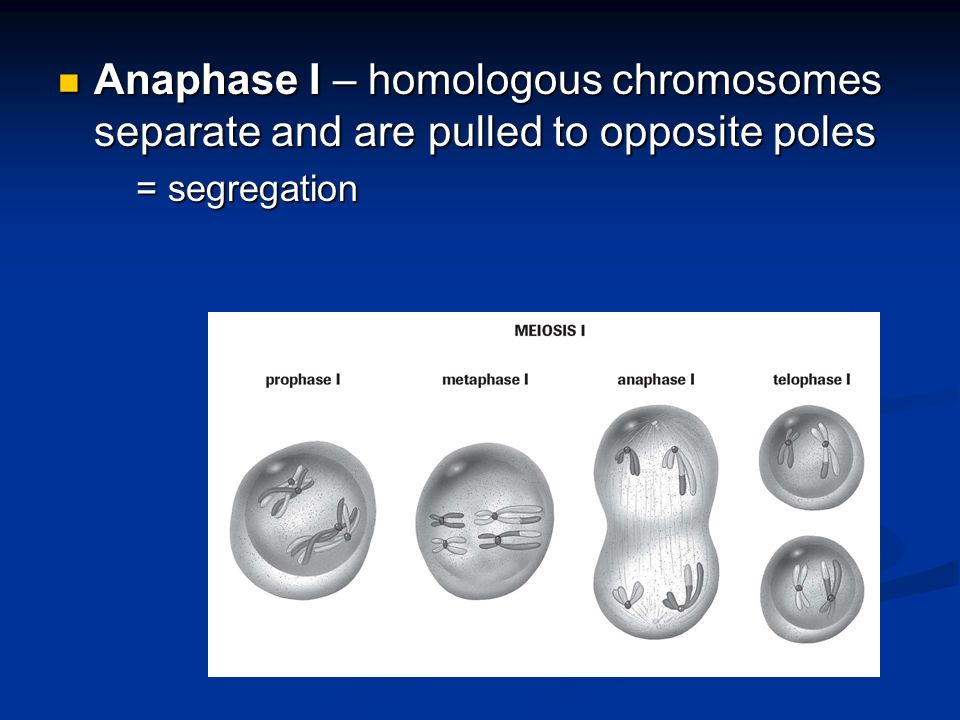 Anaphase I – homologous chromosomes separate and are pulled to opposite poles

= segregation

MEIOSIS I

prophase I

metaphase I

anaphase I

telophase I